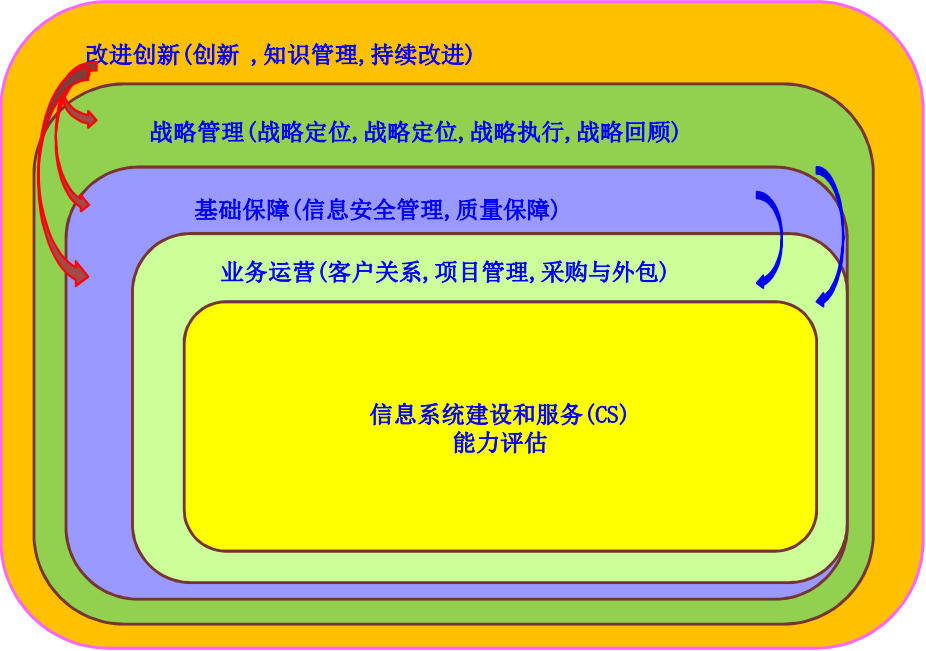 改进创新(创新 ,知识管理,持续改进)

战略管理(战略定位,战略定位,战略执行,战略回顾)

基础保障(信息安全管理,质量保障)

业务运营(客户关系,项目管理,采购与外包)

信息系统建设和服务(CS)
能力评估